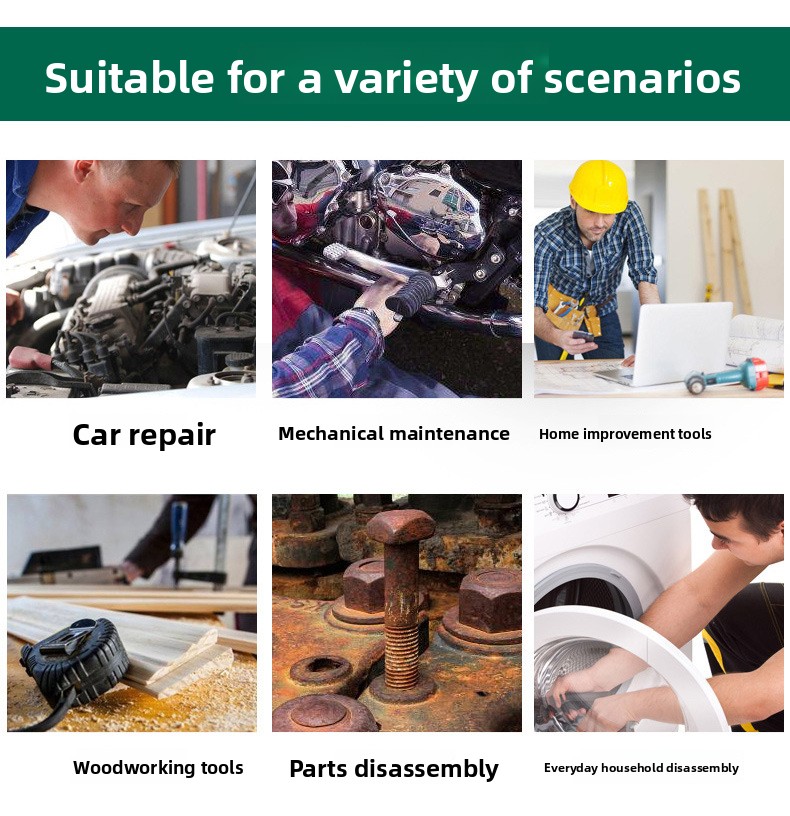 Suitable for a variety of scenarios

Car repair

Mechanical maintenance

Home improvement tools

Woodworking tools

Parts disassembly

Everyday household disassembly